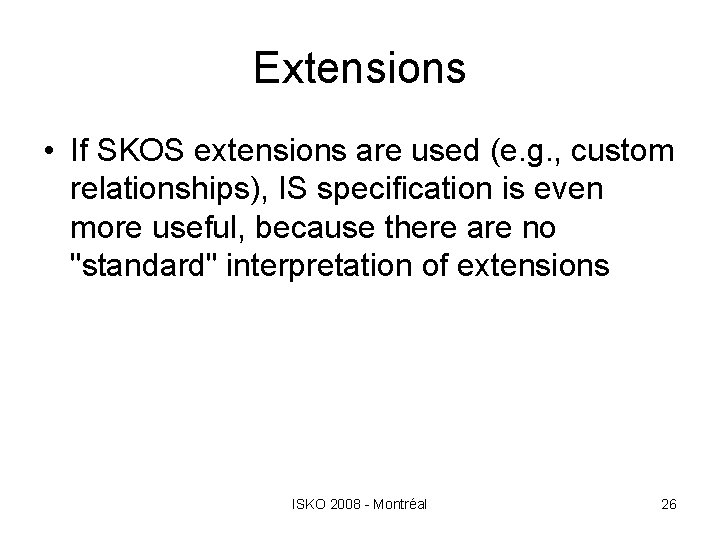 Extensions

• If SKOS extensions are used (e.g., custom relationships), IS specification is even more useful, because there are no "standard" interpretation of extensions

ISKO 2008 - Montréal

26